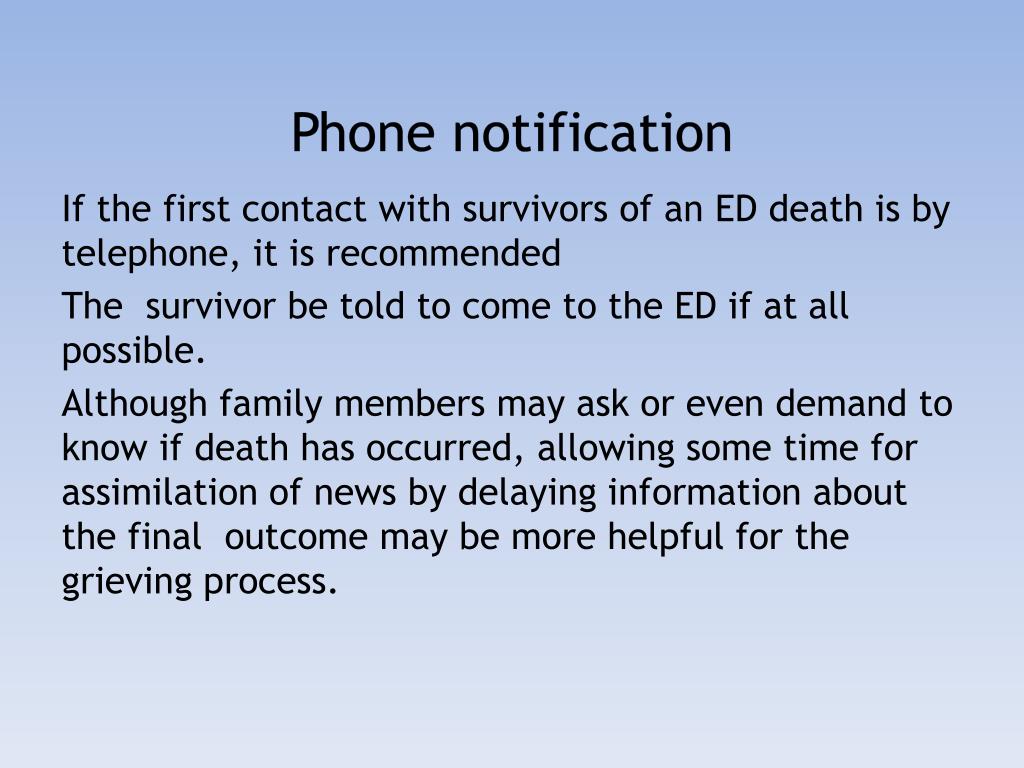 Phone notification

If the first contact with survivors of an ED death is by telephone, it is recommended

The survivor be told to come to the ED if at all possible.

Although family members may ask or even demand to know if death has occurred, allowing some time for assimilation of news by delaying information about the final outcome may be more helpful for the grieving process.